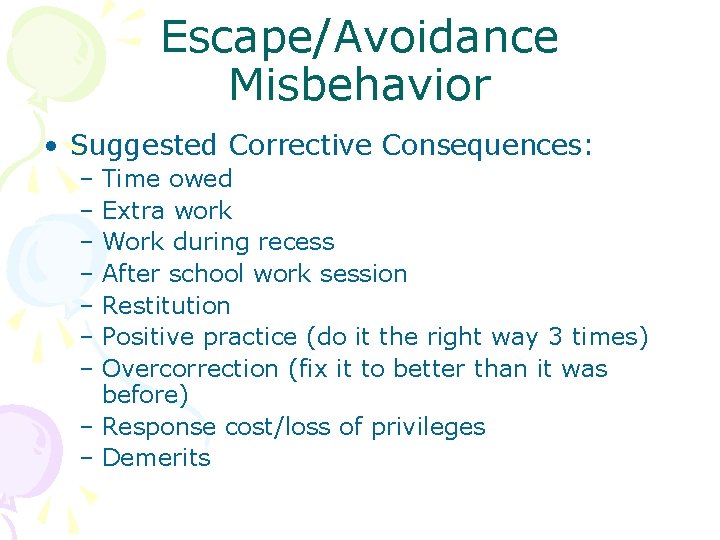 Escape/Avoidance Misbehavior

• Suggested Corrective Consequences:
– Time owed
– Extra work
– Work during recess
– After school work session
– Restitution
– Positive practice (do it the right way 3 times)
– Overcorrection (fix it to better than it was before)
– Response cost/loss of privileges
– Demerits